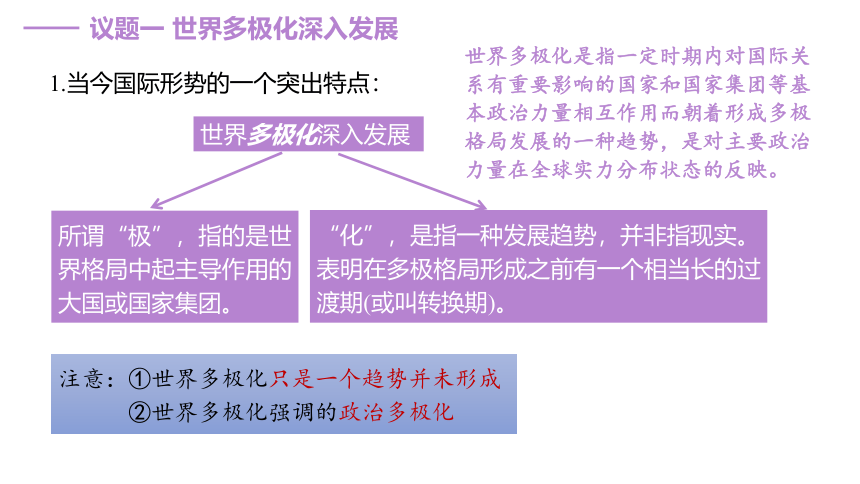 —— 议题一 世界多极化深入发展

1.当今国际形势的一个突出特点：

世界多极化是指一定时期内对国际关系有重要影响的国家和国家集团等基本政治力量相互作用而朝着形成多极格局发展的一种趋势，是对主要政治力量在全球实力分布状态的反映。

世界多极化深入发展

所谓“极”，指的是世界格局中起主导作用的大国或国家集团。

“化”，是指一种发展趋势，并非指现实。表明在多极格局形成之前有一个相当长的过渡期(或叫转换期)。

注意：①世界多极化只是一个趋势并未形成
②世界多极化强调的政治多极化